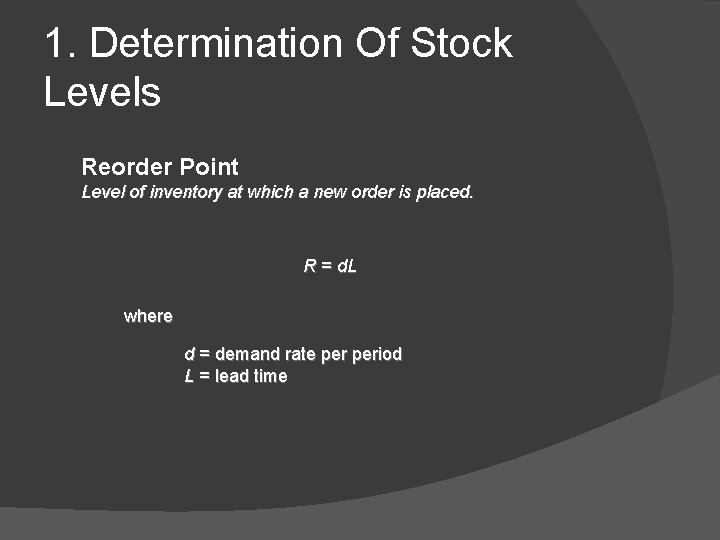 1. Determination Of Stock Levels

Reorder Point
Level of inventory at which a new order is placed.

$R = dL$

where

$d$ = demand rate per period
$L$ = lead time